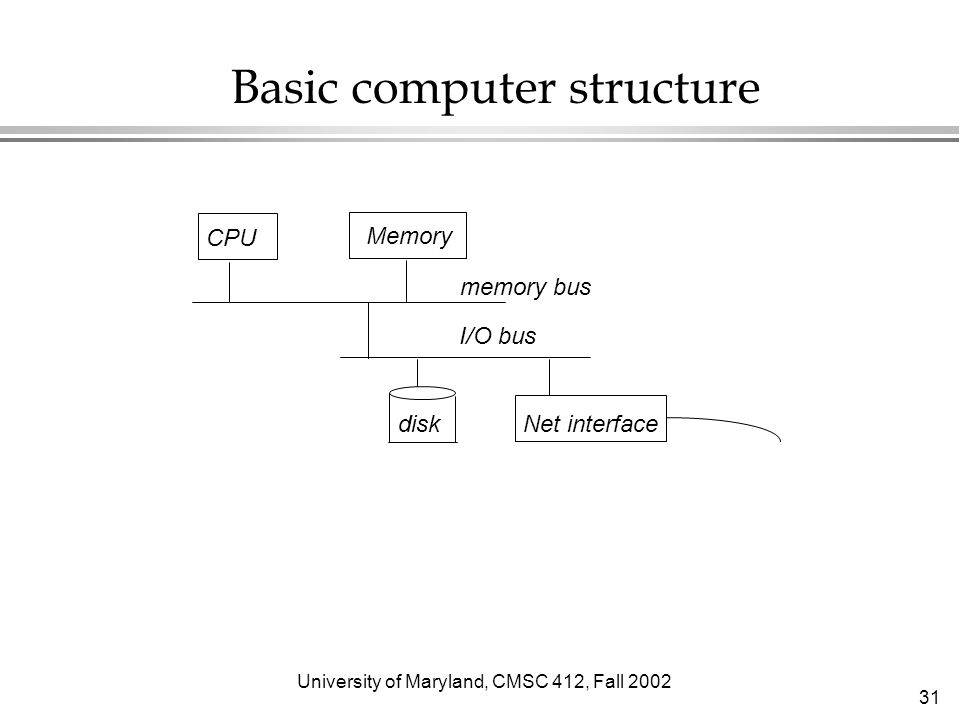 Basic computer structure

CPU

Memory

memory bus

I/O bus

disk

Net interface

University of Maryland, CMSC 412, Fall 2002

31